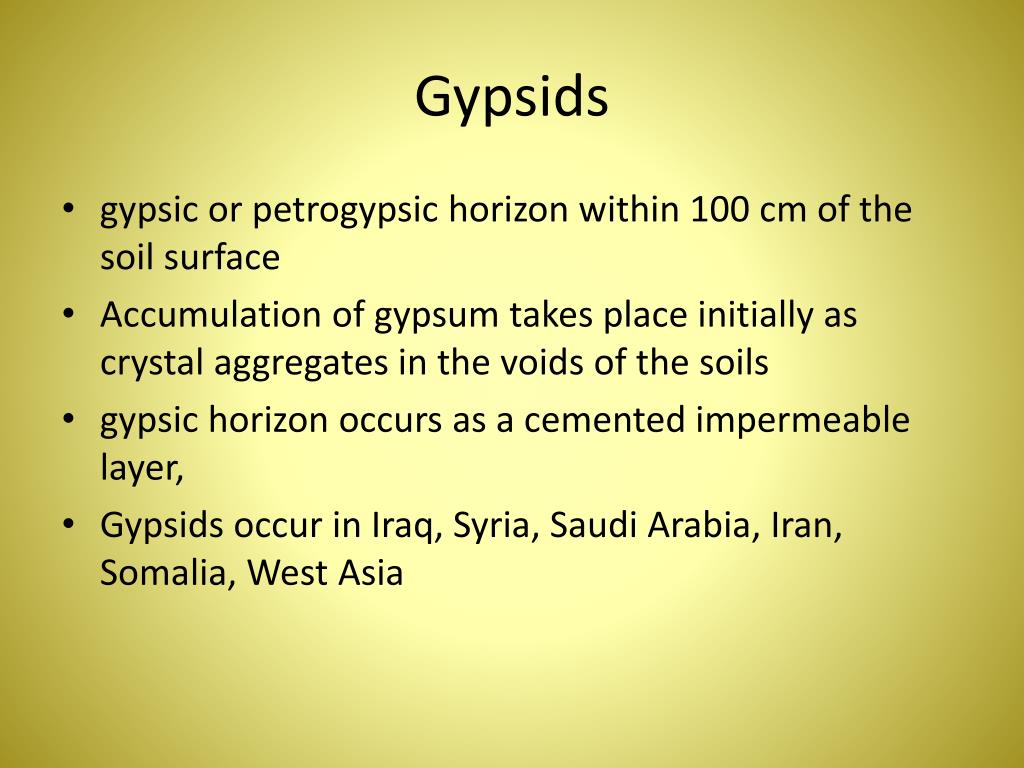 Gypsids

• gypsic or petrogypsic horizon within 100 cm of the soil surface
• Accumulation of gypsum takes place initially as crystal aggregates in the voids of the soils
• gypsic horizon occurs as a cemented impermeable layer,
• Gypsids occur in Iraq, Syria, Saudi Arabia, Iran, Somalia, West Asia